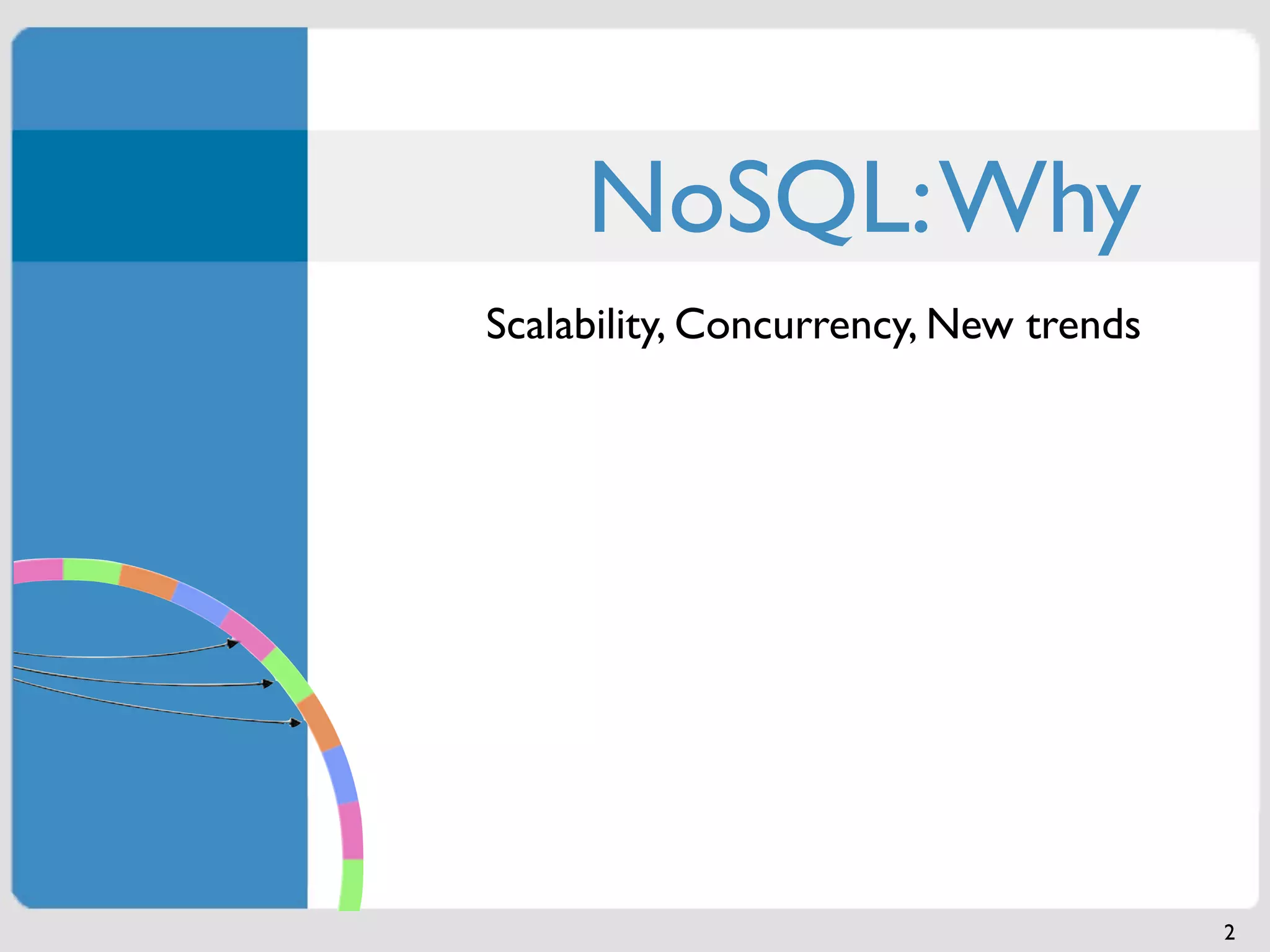 NoSQL: Why

Scalability, Concurrency, New trends

2